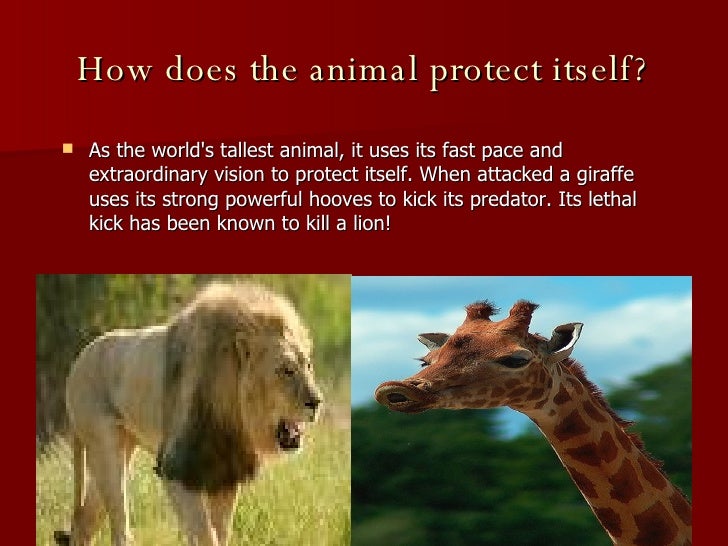 How does the animal protect itself?

As the world's tallest animal, it uses its fast pace and extraordinary vision to protect itself. When attacked a giraffe uses its strong powerful hooves to kick its predator. Its lethal kick has been known to kill a lion!